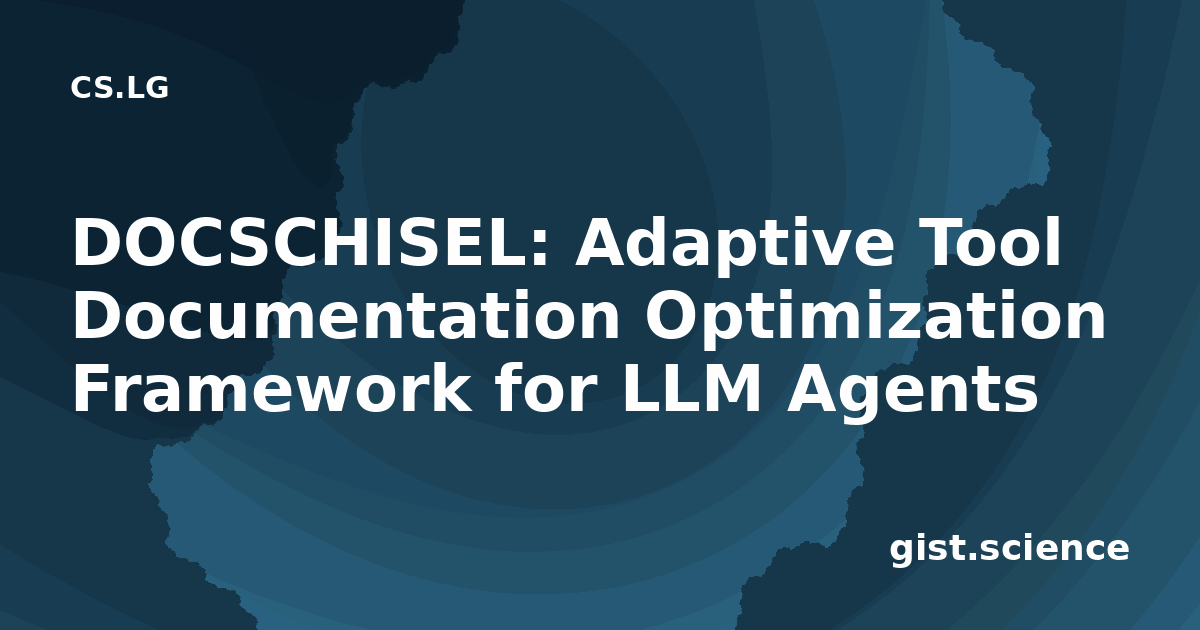 CS.LG

DOCSCHISEL: Adaptive Tool Documentation Optimization Framework for LLM Agents

gist.science